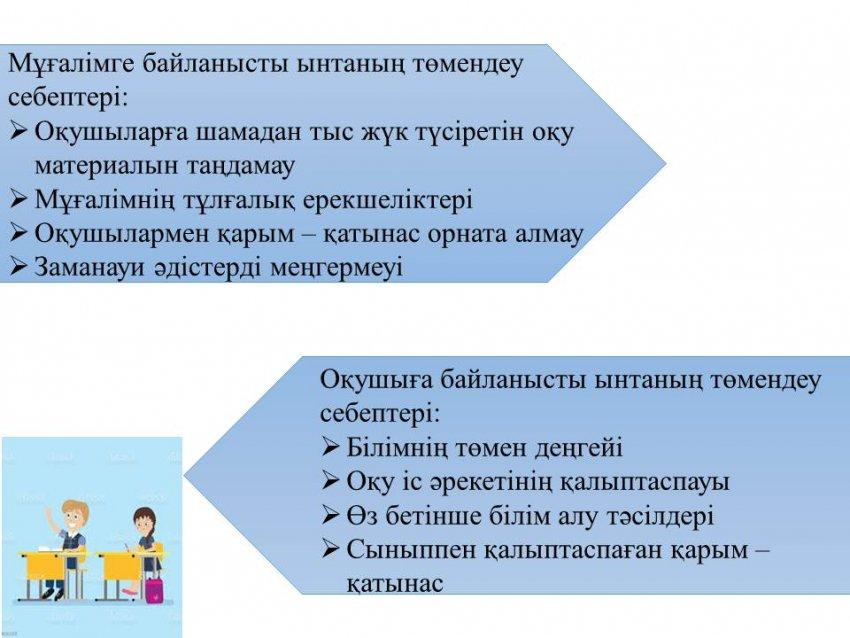 Мұғалімге байланысты ынтаның төмендеу себептері:
➢ Оқушыларға шамадан тыс жүк түсіретін оқу материалын таңдамау
➢ Мұғалімнің тұлғалық ерекшеліктері
➢ Оқушылармен қарым – қатынас орната алмау
➢ Заманауи әдістерді меңгермеуі

Оқушыға байланысты ынтаның төмендеу себептері:
➢ Білімнің төмен деңгейі
➢ Оқу іс әрекетінің қалыптаспауы
➢ Өз бетінше білім алу тәсілдері
➢ Сыныппен қалыптаспаған қарым – қатынас